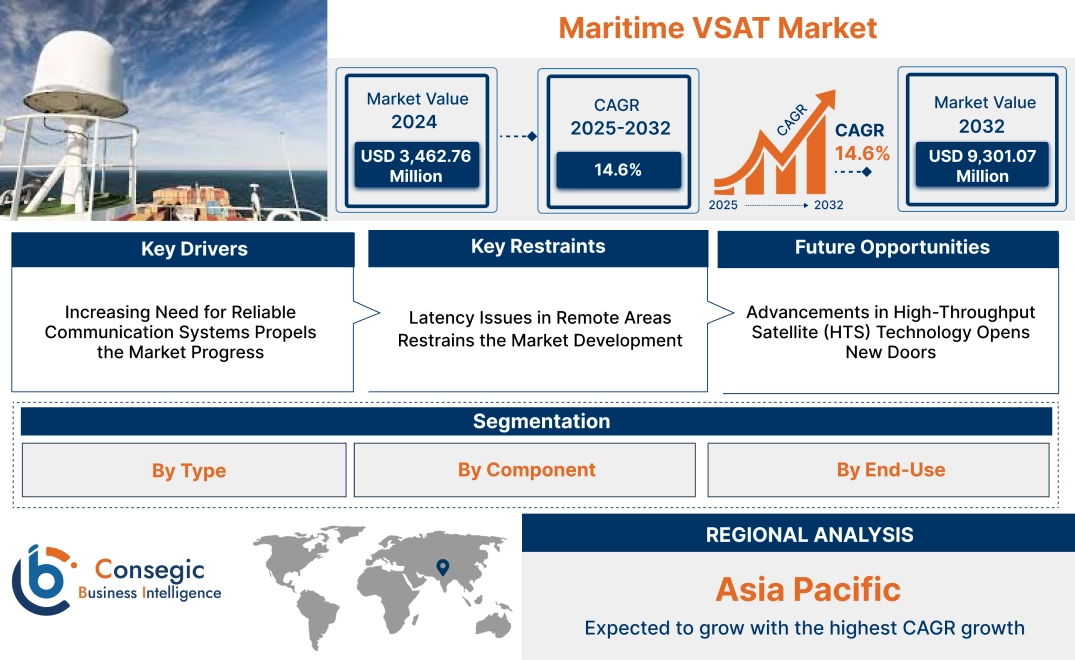 Maritime VSAT Market

Market Value 2024
USD 3,462.76 Million

CAGR 2025-2032
14.6%

CAGR
CAGR 14.6%
2025 2032

Market Value 2032
USD 9,301.07 Million

Key Drivers
Increasing Need for Reliable Communication Systems Propels the Market Progress

Key Restraints
Latency Issues in Remote Areas Restrains the Market Development

Future Opportunities
Advancements in High-Throughput Satellite (HTS) Technology Opens New Doors

Segmentation
By Type
By Component
By End-Use

Consegic
Business Intelligence

REGIONAL ANALYSIS
Asia Pacific
Expected to grow with the highest CAGR growth